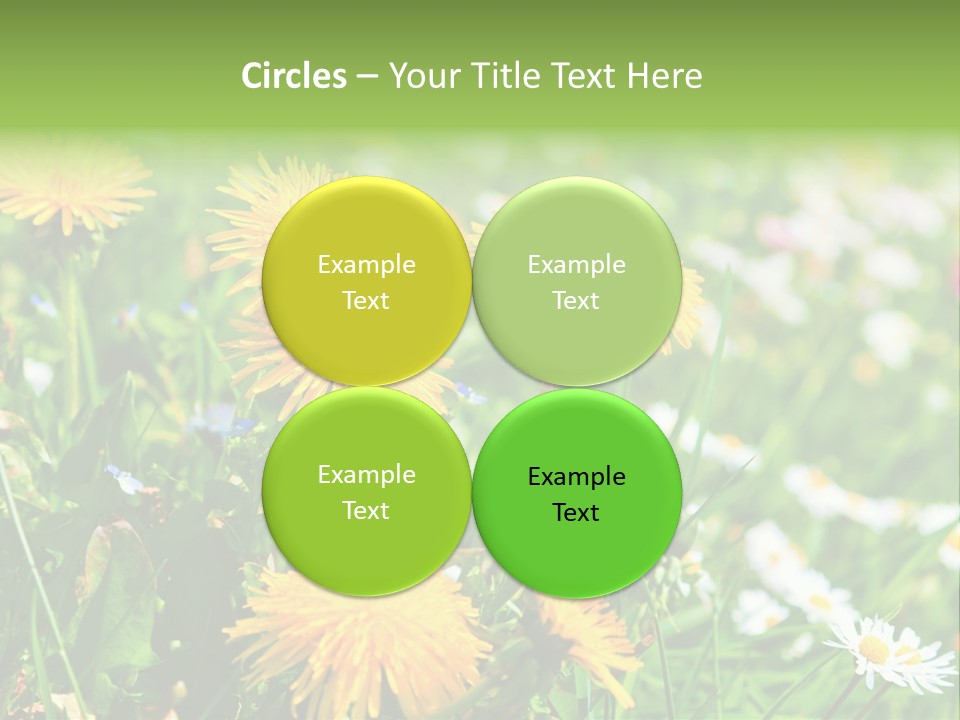 Circles – Your Title Text Here

Example Text

Example Text

Example Text

Example Text